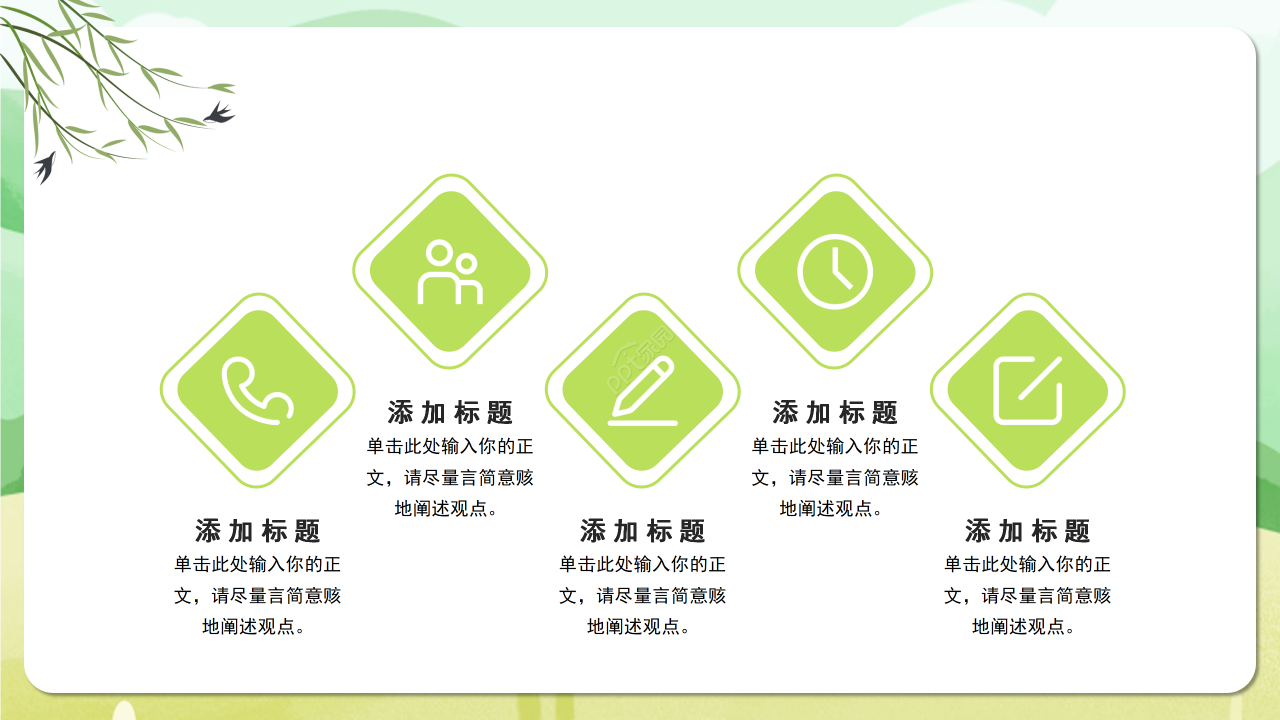 添加标题
单击此处输入你的正文，请尽量言简意赅地阐述观点。

添加标题
单击此处输入你的正文，请尽量言简意赅地阐述观点。

添加标题
单击此处输入你的正文，请尽量言简意赅地阐述观点。

添加标题
单击此处输入你的正文，请尽量言简意赅地阐述观点。

添加标题
单击此处输入你的正文，请尽量言简意赅地阐述观点。